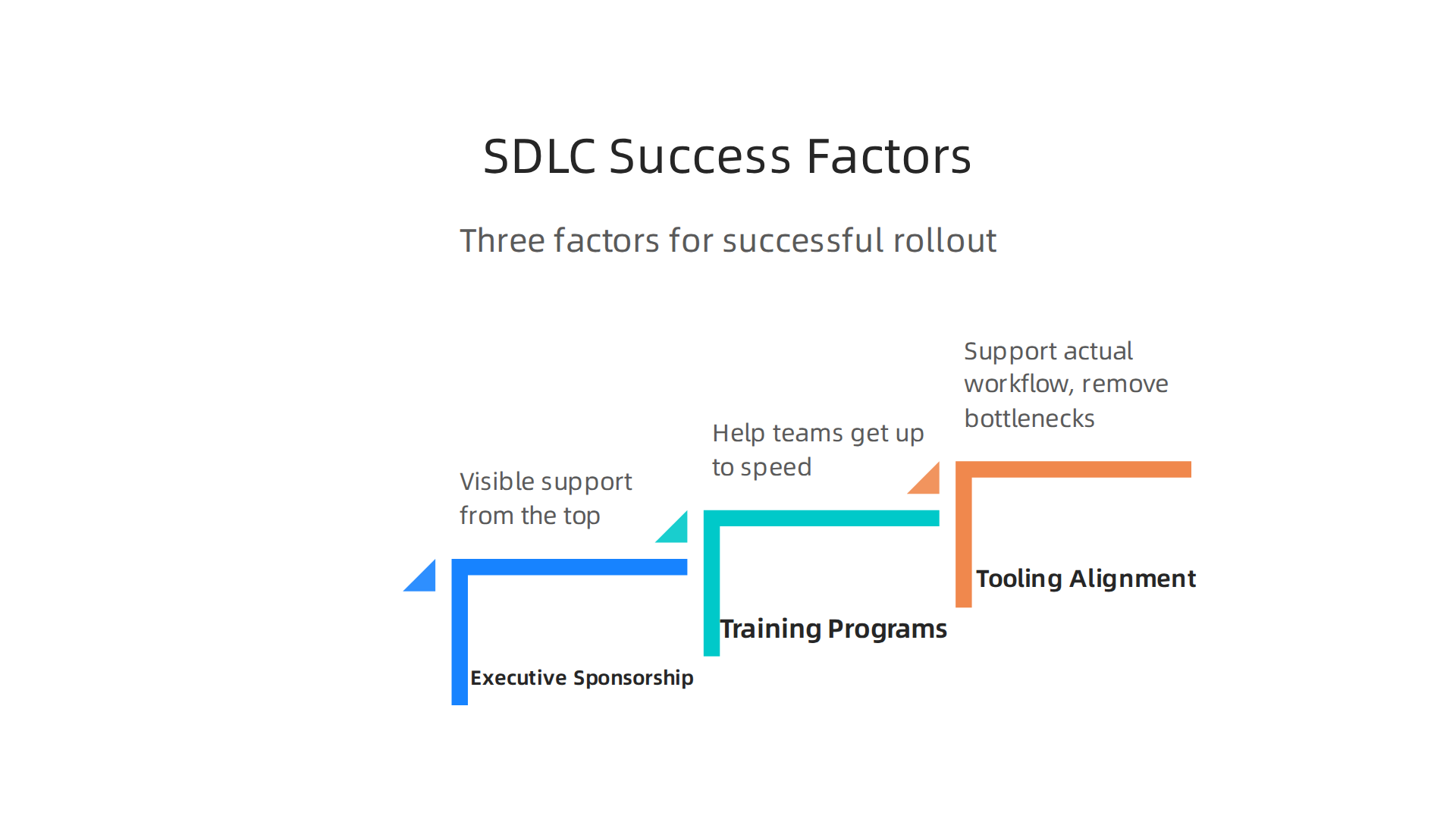 SDLC Success Factors

Three factors for successful rollout

Visible support from the top

Executive Sponsorship

Help teams get up to speed

Training Programs

Support actual workflow, remove bottlenecks

Tooling Alignment